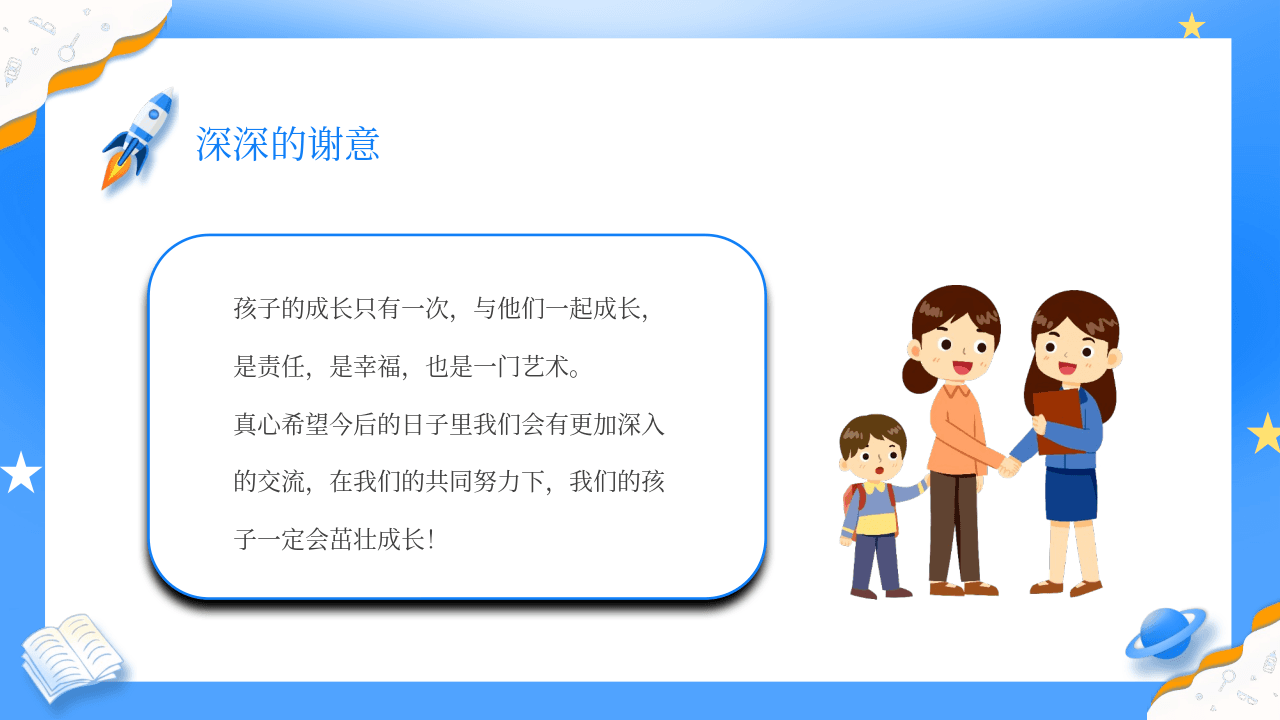 深深的谢意

孩子的成长只有一次，与他们一起成长，是责任，是幸福，也是一门艺术。

真心希望今后的日子里我们会有更加深入的交流，在我们的共同努力下，我们的孩子一定会茁壮成长！